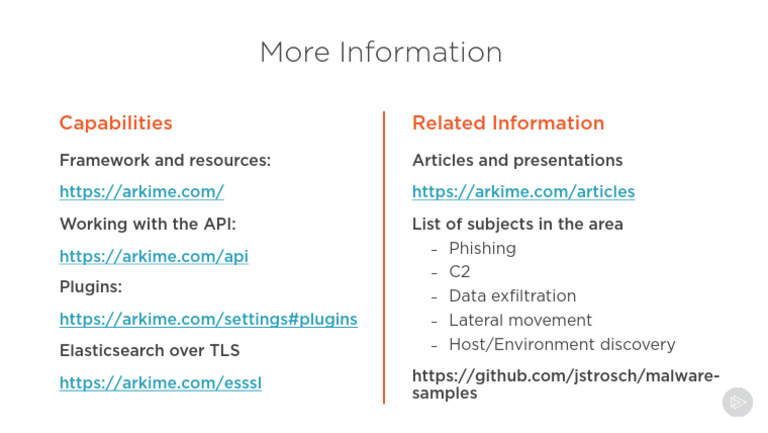 More Information

Capabilities

Framework and resources:

https://arkime.com/

Working with the API:

https://arkime.com/api

Plugins:

https://arkime.com/settings#plugins

Elasticsearch over TLS

https://arkime.com/esssl

Related Information

Articles and presentations

https://arkime.com/articles

List of subjects in the area

- Phishing
- C2
- Data exfiltration
- Lateral movement
- Host/Environment discovery

https://github.com/jstrosch/malware-samples